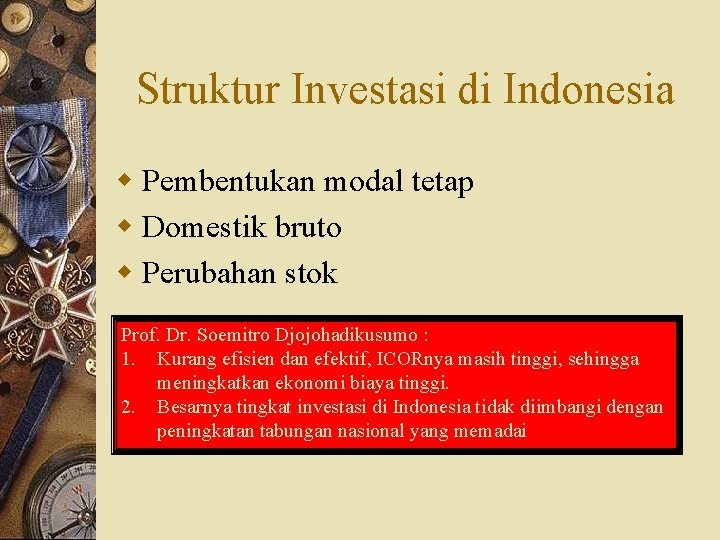 Struktur Investasi di Indonesia

- Pembentukan modal tetap
- Domestik bruto
- Perubahan stok

Prof. Dr. Soemitro Djojohadikusumo :
1. Kurang efisien dan efektif, ICORnya masih tinggi, sehingga meningkatkan ekonomi biaya tinggi.
2. Besarnya tingkat investasi di Indonesia tidak diimbangi dengan peningkatan tabungan nasional yang memadai